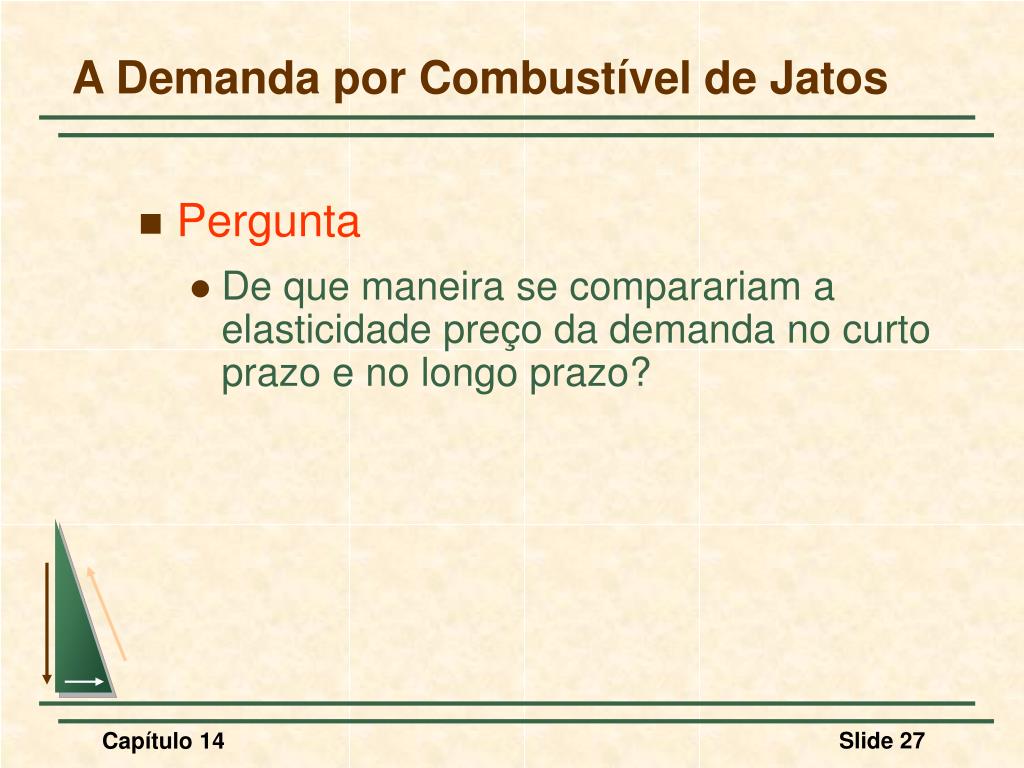 A Demanda por Combustível de Jatos

Pergunta

De que maneira se comparariam a elasticidade preço da demanda no curto prazo e no longo prazo?

Capítulo 14

Slide 27